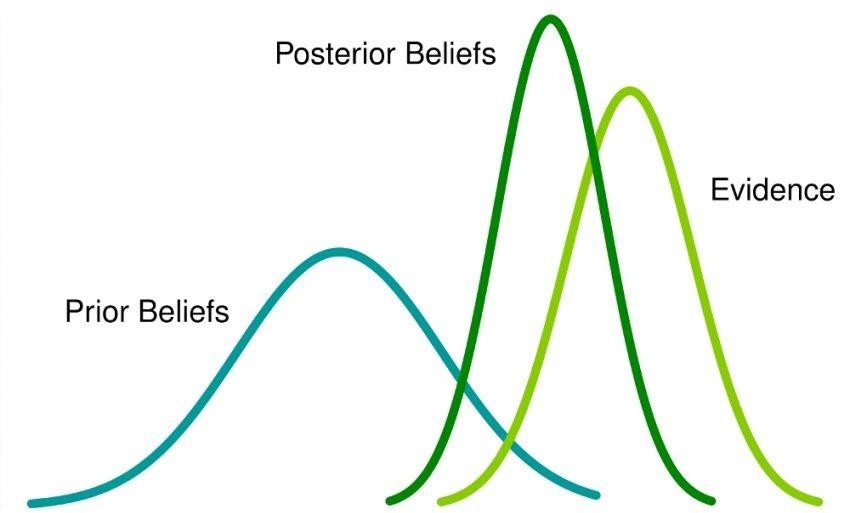 Posterior Beliefs

Evidence

Prior Beliefs